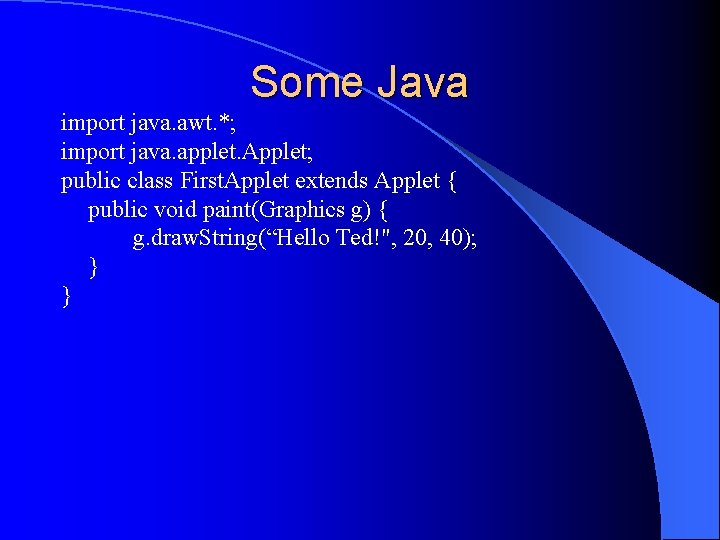 Some Java

import java.awt.*;
import java.applet.Applet;
public class FirstApplet extends Applet {
public void paint(Graphics g) {
g.drawString(“Hello Ted!", 20, 40);
}
}